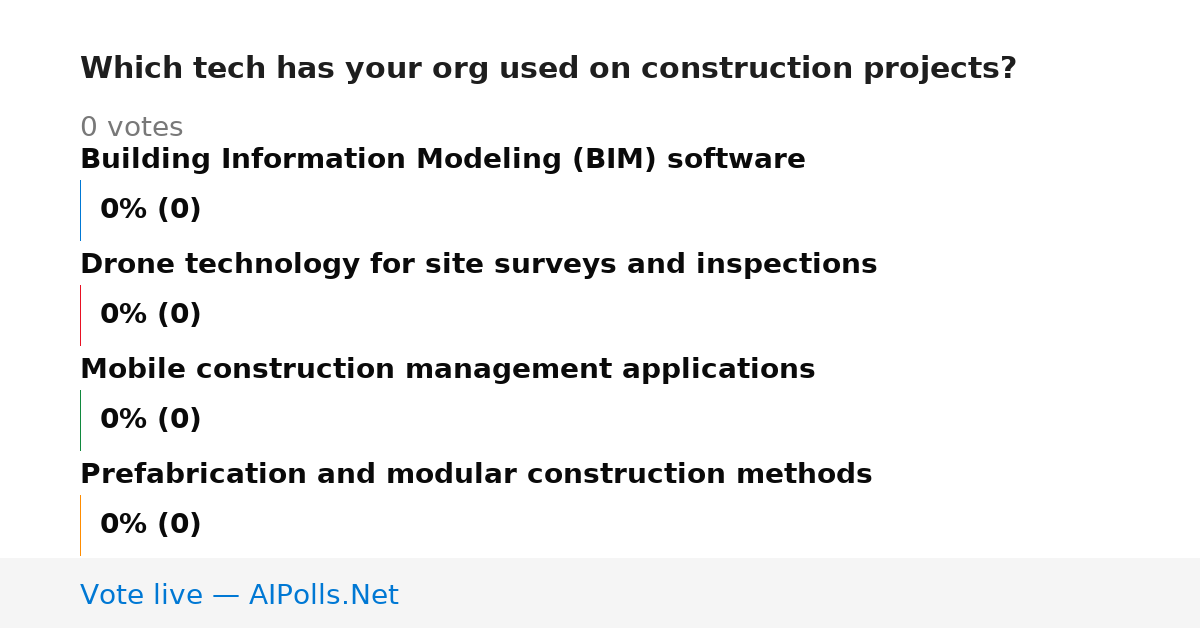 Which tech has your org used on construction projects?

0 votes

Building Information Modeling (BIM) software

0% (0)

Drone technology for site surveys and inspections

0% (0)

Mobile construction management applications

0% (0)

Prefabrication and modular construction methods

0% (0)

Vote live — AIPolls.Net